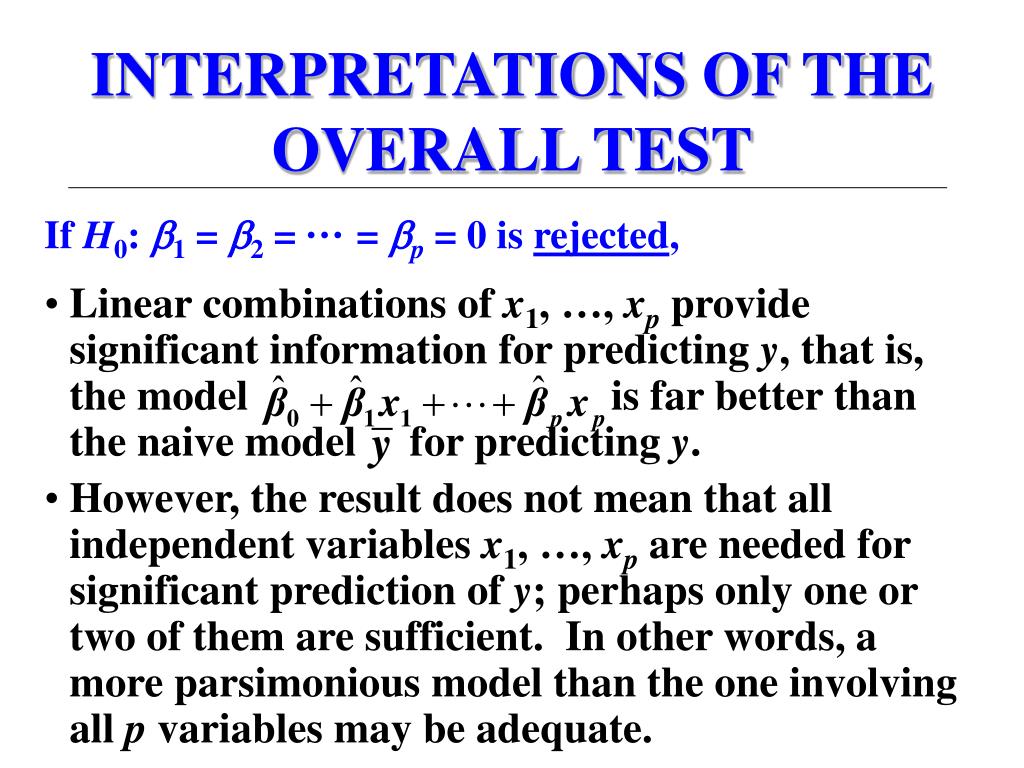 INTERPRETATIONS OF THE OVERALL TEST

If $H_0$: $\beta_1 = \beta_2 = \cdots = \beta_p = 0$ is rejected,

• Linear combinations of $x_1$, …, $x_p$ provide significant information for predicting $y$, that is, the model $\hat{\beta}_0 + \hat{\beta}_1 x_1 + \cdots + \hat{\beta}_p x_p$ is far better than the naive model $\bar{y}$ for predicting $y$.

• However, the result does not mean that all independent variables $x_1$, …, $x_p$ are needed for significant prediction of $y$; perhaps only one or two of them are sufficient. In other words, a more parsimonious model than the one involving all $p$ variables may be adequate.